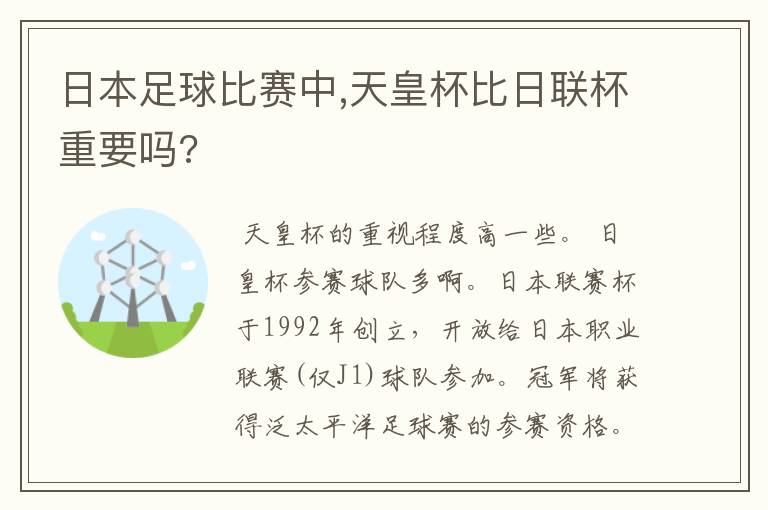 日本足球比赛中,天皇杯比日联杯重要吗?

天皇杯的重视程度高一些。 日皇杯参赛球队多啊。日本联赛杯于1992年创立，开放给日本职业联赛（仅J1）球队参加。冠军将获得泛太平洋足球赛的参赛资格。